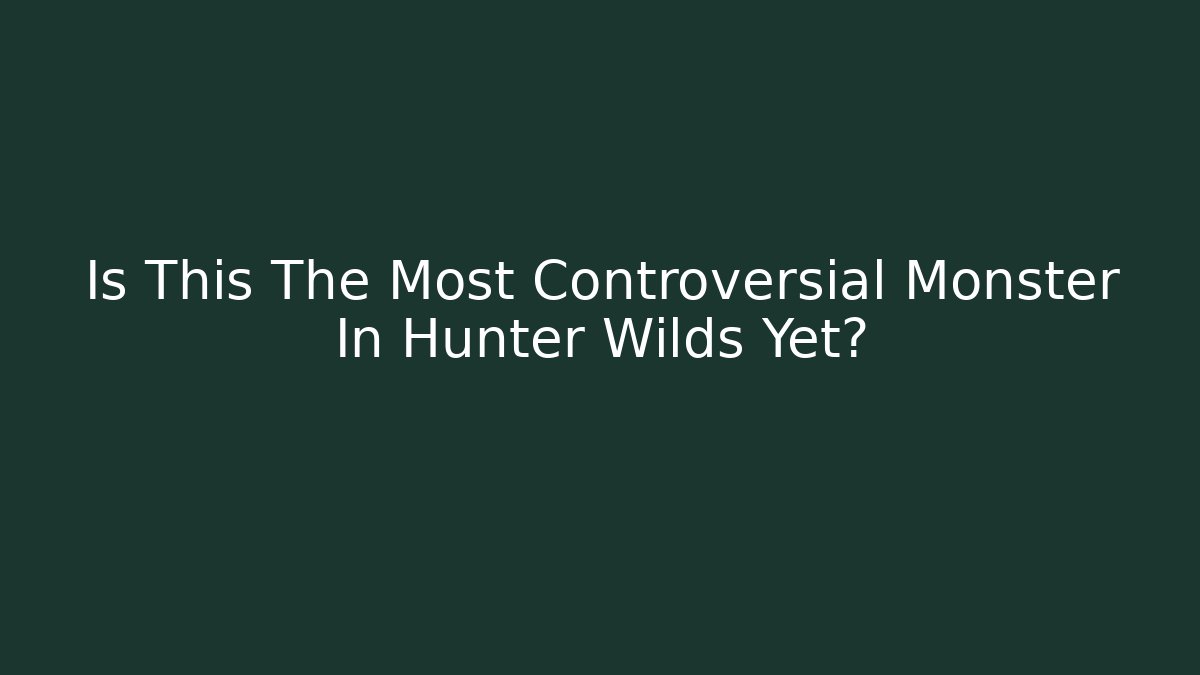 Is This The Most Controversial Monster In Hunter Wilds Yet?